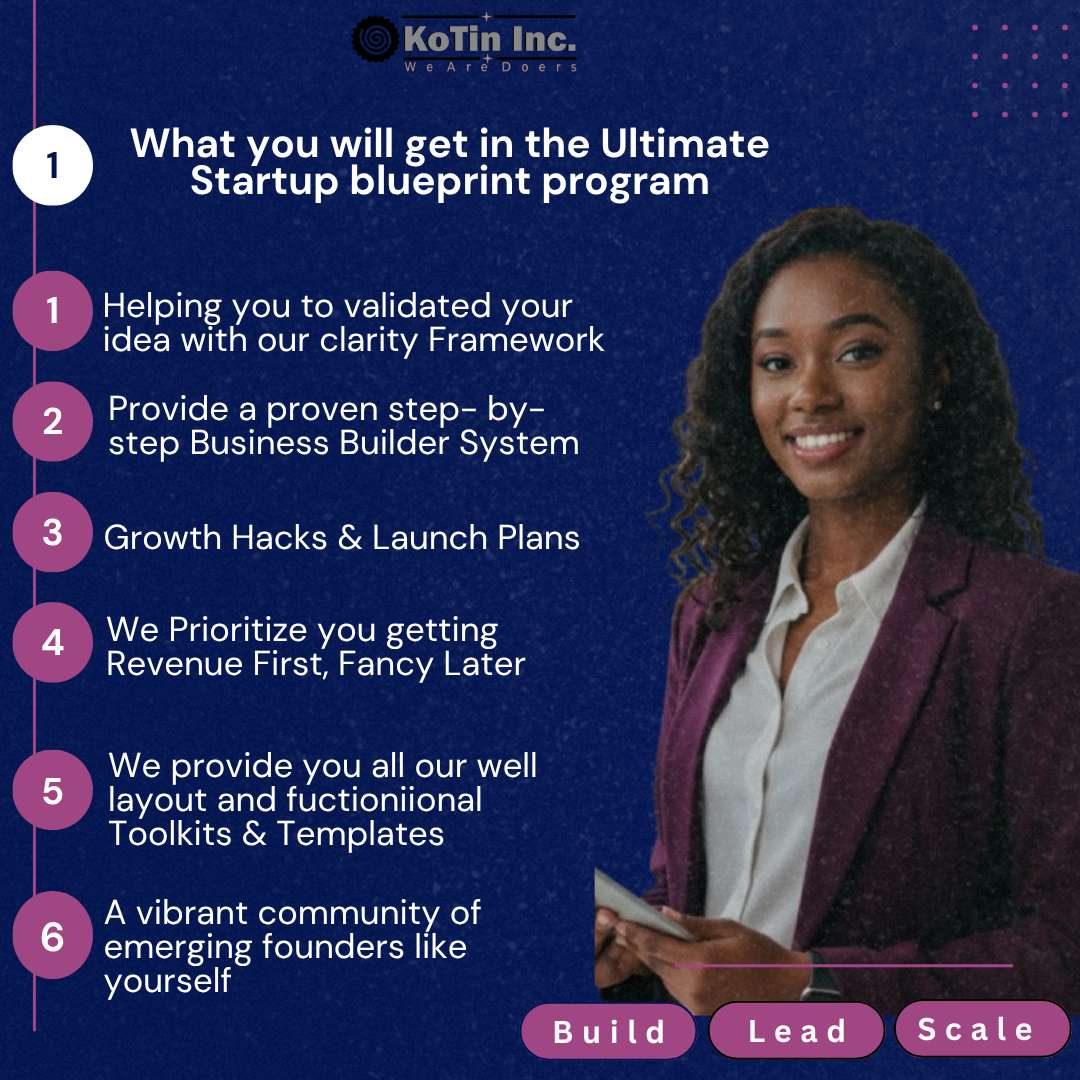 KoTin Inc.
We Are Doers

1 What you will get in the Ultimate Startup blueprint program

1 Helping you to validated your idea with our clarity Framework

2 Provide a proven step- by-step Business Builder System

3 Growth Hacks & Launch Plans

4 We Prioritize you getting Revenue First, Fancy Later

5 We provide you all our well layout and fuctioniional Toolkits & Templates

6 A vibrant community of emerging founders like yourself

Build Lead Scale